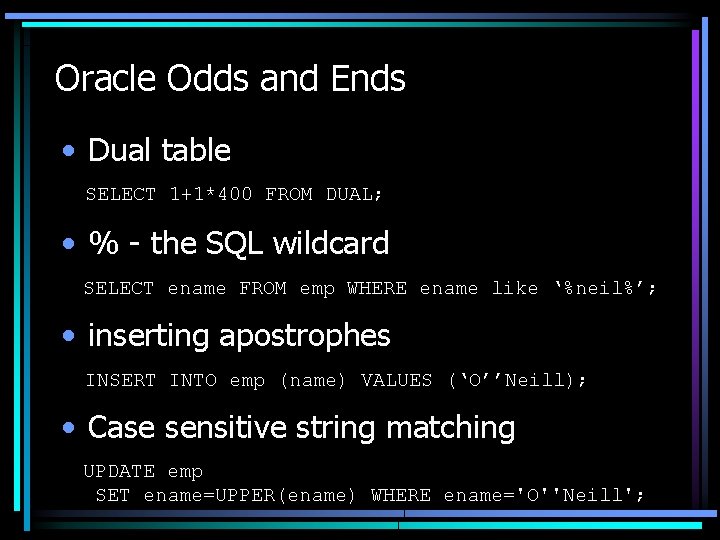 Oracle Odds and Ends

• Dual table

SELECT 1+1*400 FROM DUAL;

• % - the SQL wildcard

SELECT ename FROM emp WHERE ename like ‘%neil%’;

• inserting apostrophes

INSERT INTO emp (name) VALUES (‘O’’Neill);

• Case sensitive string matching

UPDATE emp
SET ename=UPPER(ename) WHERE ename='O''Neill';